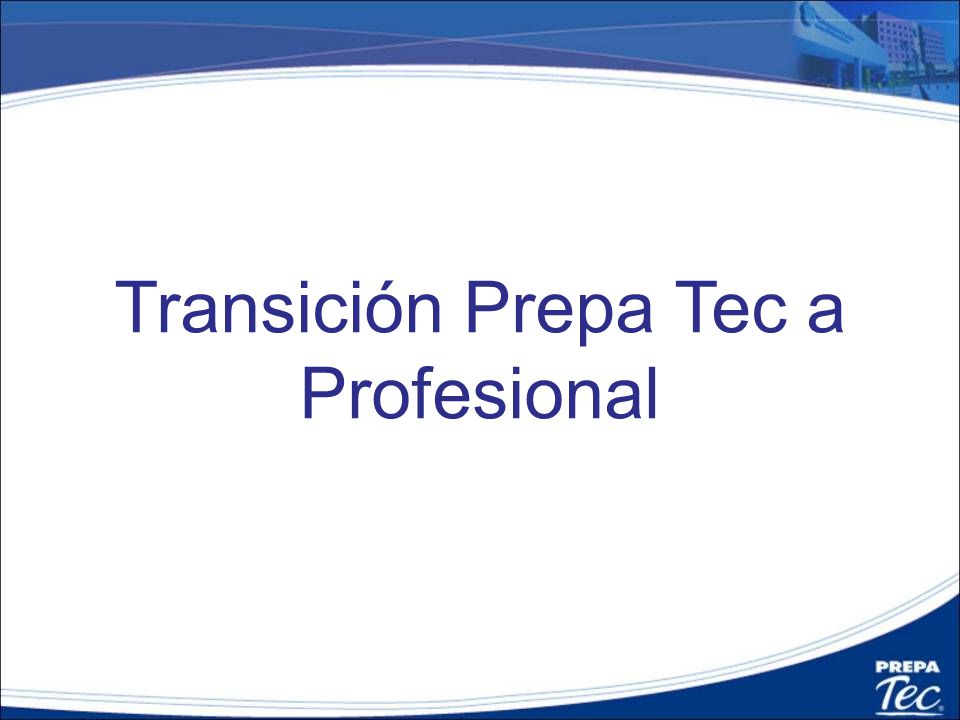 Transición Prepa Tec a Profesional

PREPA
Tec